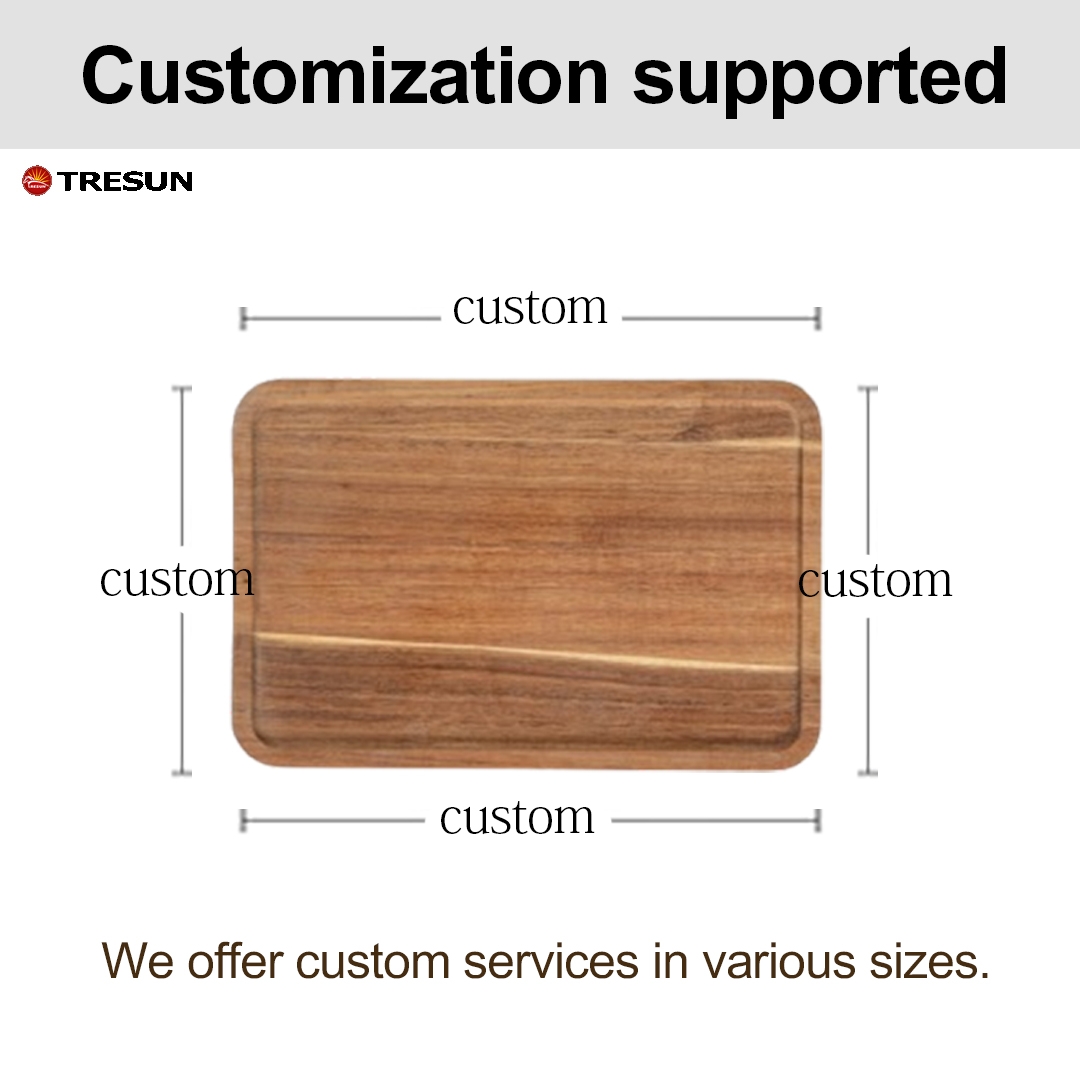 Customization supported

TRESUN

custom

custom

custom

custom

We offer custom services in various sizes.